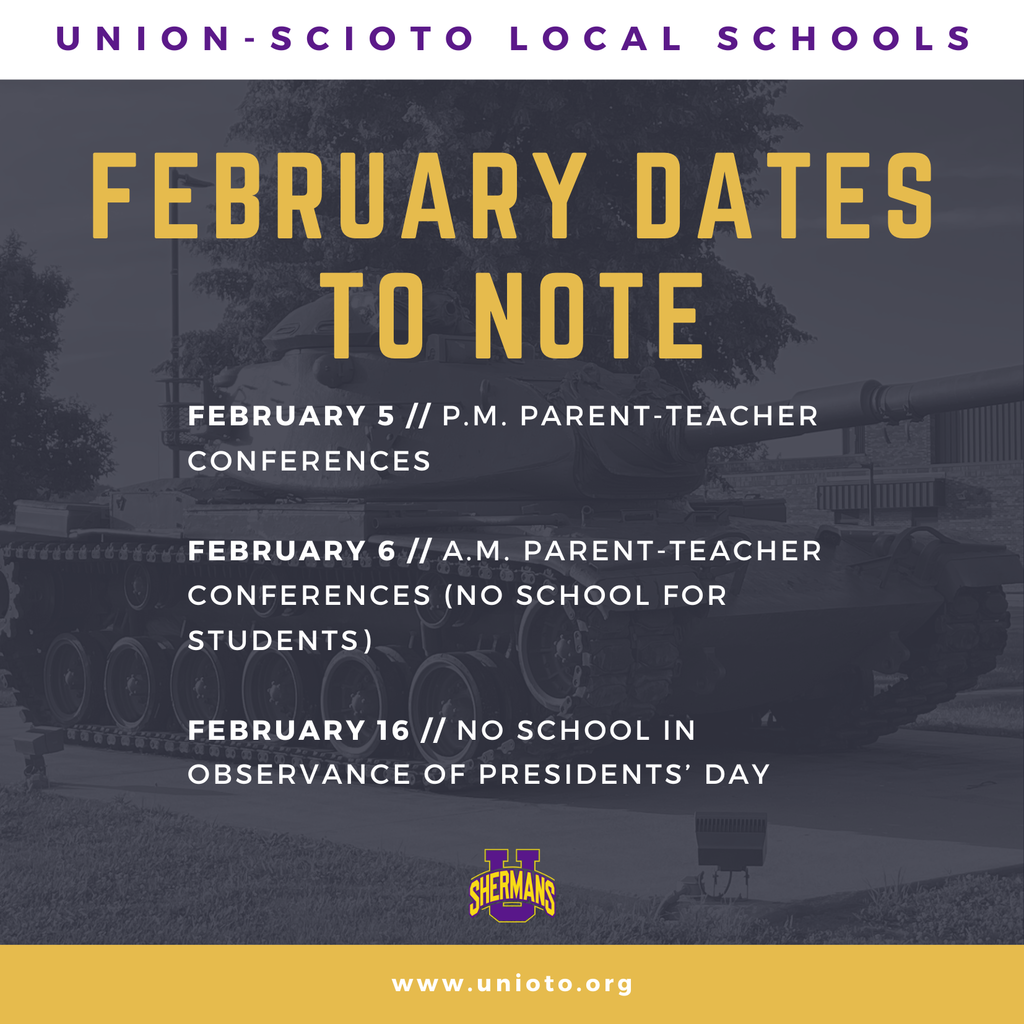 UNION-SCIOTO LOCAL SCHOOLS

FEBRUARY DATES TO NOTE

FEBRUARY 5 // P.M. PARENT-TEACHER CONFERENCES

FEBRUARY 6 // A.M. PARENT-TEACHER CONFERENCES (NO SCHOOL FOR STUDENTS)

FEBRUARY 16 // NO SCHOOL IN OBSERVANCE OF PRESIDENTS' DAY

U SHERMANS

www.unioto.org